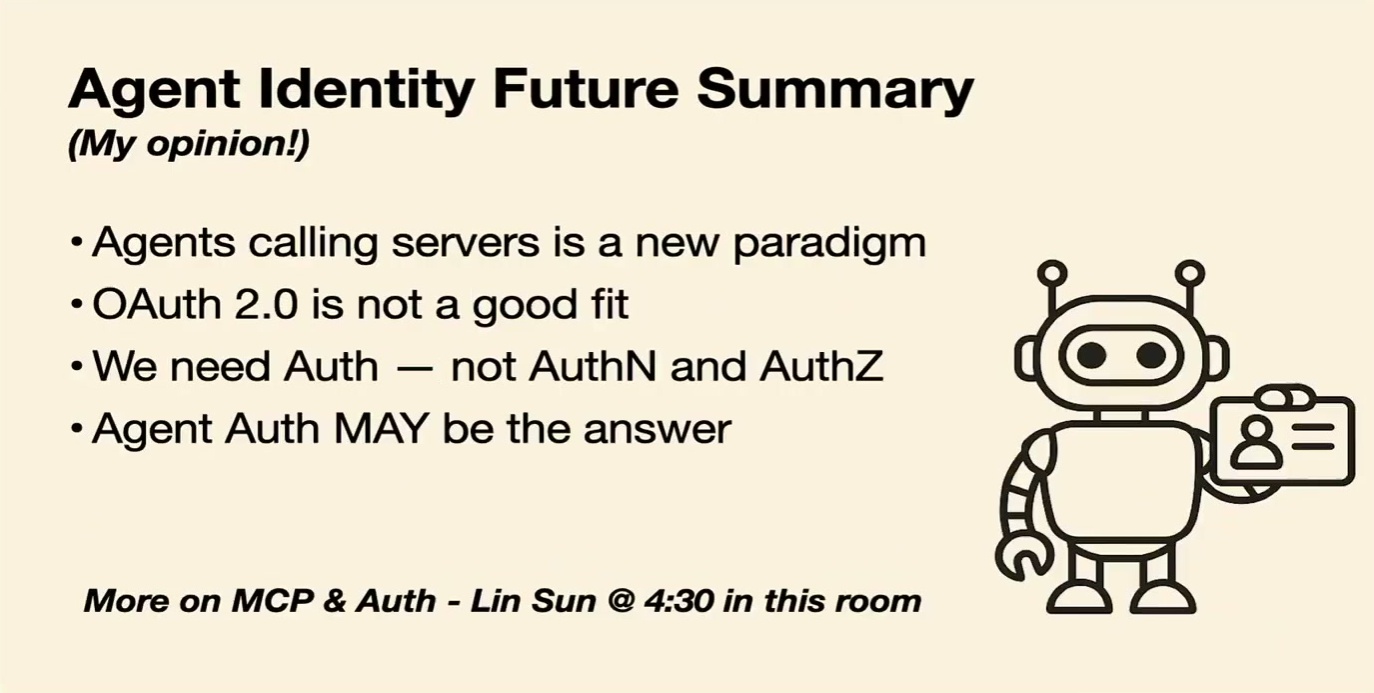 Agent Identity Future Summary
(My opinion!)

• Agents calling servers is a new paradigm
• OAuth 2.0 is not a good fit
• We need Auth — not AuthN and AuthZ
• Agent Auth MAY be the answer

More on MCP & Auth - Lin Sun @ 4:30 in this room